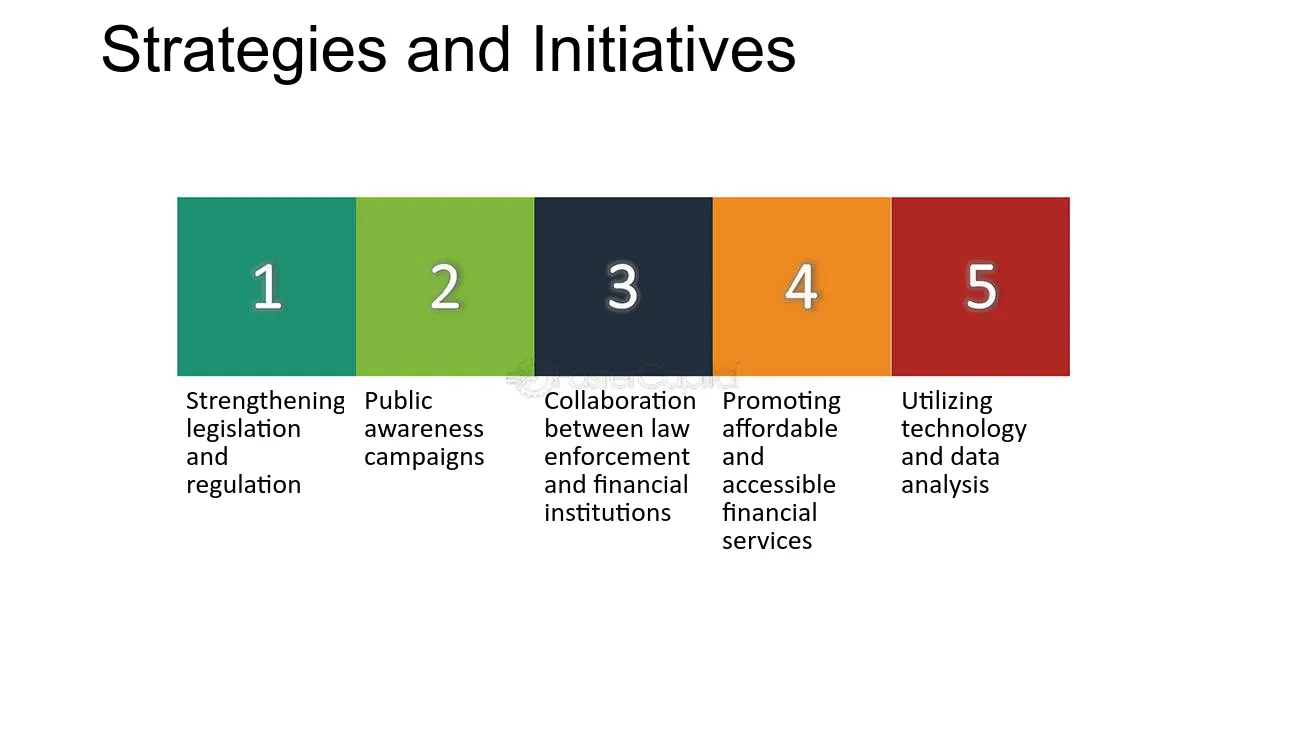 Strategies and Initiatives

1

Strengthening legislation and regulation

2

Public awareness campaigns

3

Collaboration between law enforcement and financial institutions

4

Promoting affordable and accessible financial services

5

Utilizing technology and data analysis

FasterCapital